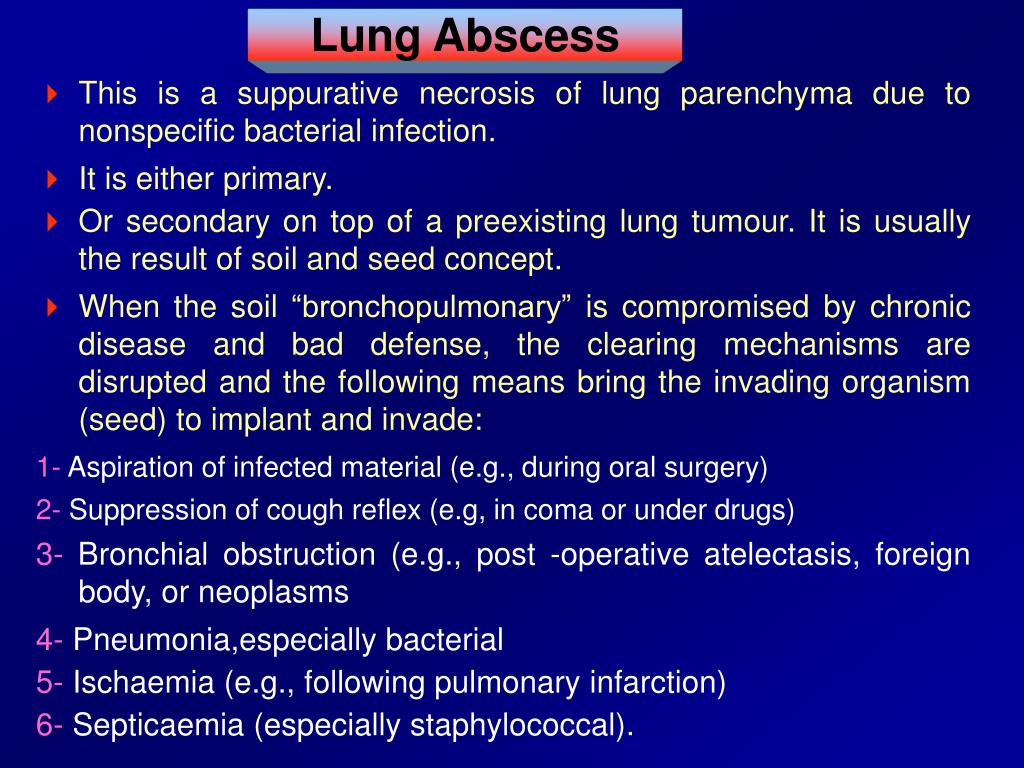 Lung Abscess

This is a suppurative necrosis of lung parenchyma due to nonspecific bacterial infection.

It is either primary.

Or secondary on top of a preexisting lung tumour. It is usually the result of soil and seed concept.

When the soil “bronchopulmonary” is compromised by chronic disease and bad defense, the clearing mechanisms are disrupted and the following means bring the invading organism (seed) to implant and invade:

1- Aspiration of infected material (e.g., during oral surgery)

2- Suppression of cough reflex (e.g, in coma or under drugs)

3- Bronchial obstruction (e.g., post -operative atelectasis, foreign body, or neoplasms

4- Pneumonia,especially bacterial

5- Ischaemia (e.g., following pulmonary infarction)

6- Septicaemia (especially staphylococcal).